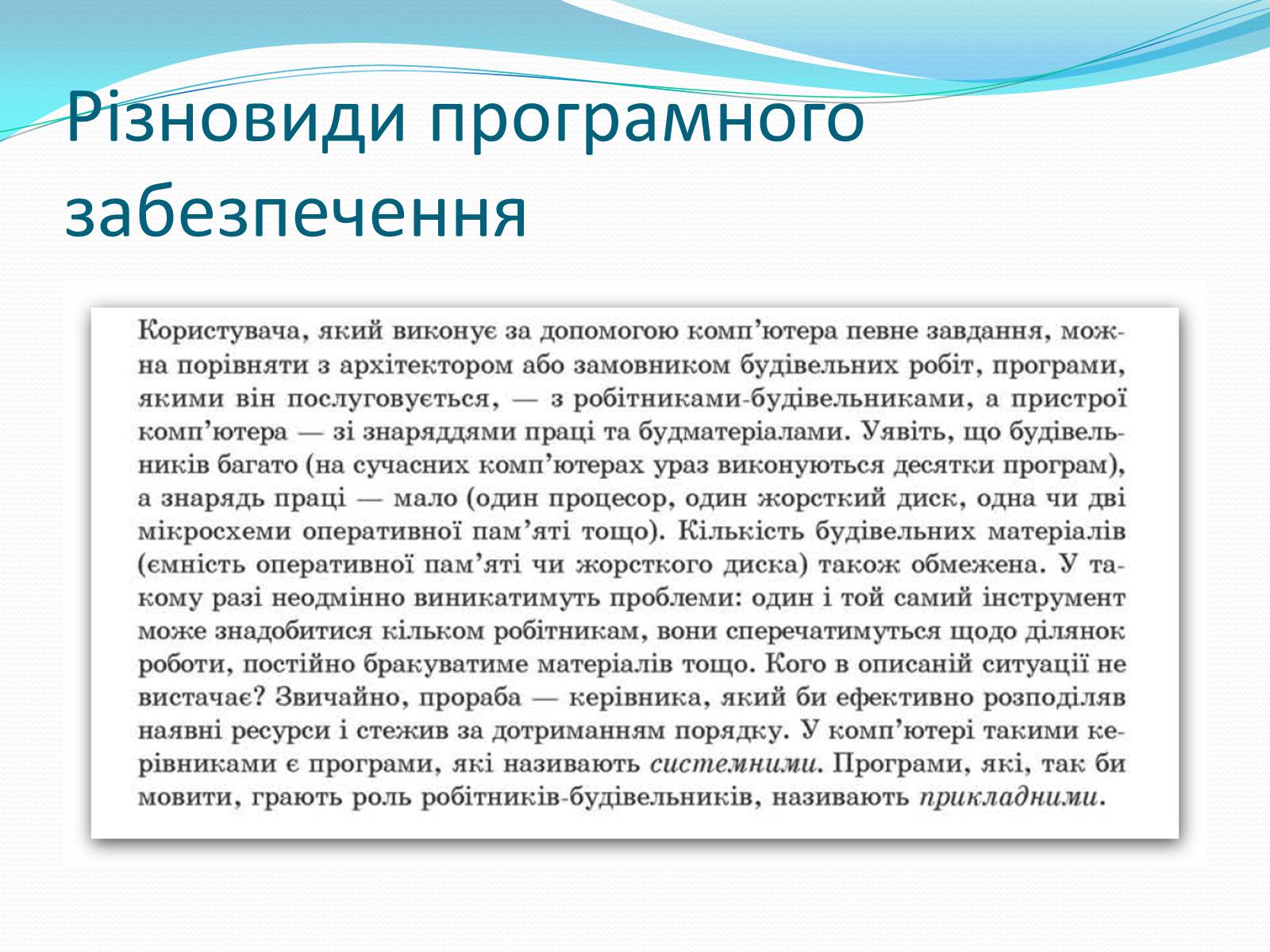 Різновиди програмного забезпечення

Користувача, який виконує за допомогою комп'ютера певне завдання, можна порівняти з архітектором або замовником будівельних робіт, програми, якими він послуговується, — з робітниками-будівельниками, а пристрої комп'ютера — зі знаряддями праці та будматеріалами. Уявіть, що будівельників багато (на сучасних комп'ютерах ураз виконуються десятки програм), а знарядь праці — мало (один процесор, один жорсткий диск, одна чи дві мікросхеми оперативної пам'яті тощо). Кількість будівельних матеріалів (ємність оперативної пам'яті чи жорсткого диска) також обмежена. У такому разі неодмінно виникатимуть проблеми: один і той самий інструмент може знадобитися кільком робітникам, вони сперечатимуться щодо ділянок роботи, постійно бракуватиме матеріалів тощо. Кого в описаній ситуації не вистачає? Звичайно, прораба — керівника, який би ефективно розподіляв наявні ресурси і стежив за дотриманням порядку. У комп'ютері такими керівниками є програми, які називають системними. Програми, які, так би мовити, грають роль робітників-будівельників, називають прикладними.